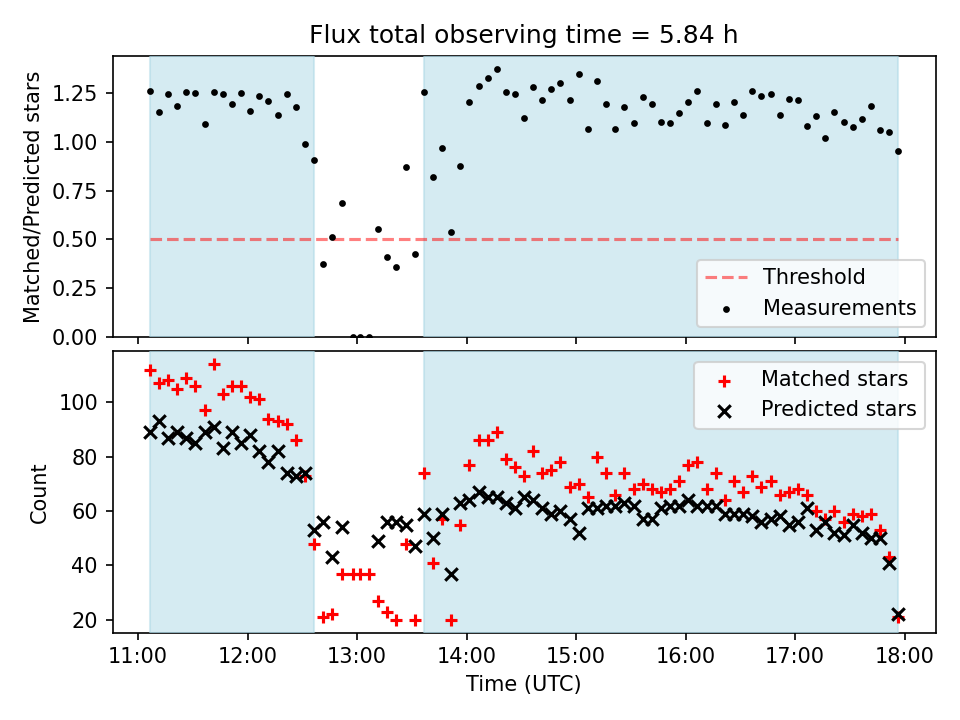 Flux total observing time = 5.84 h

Matched/Predicted stars

1.25
1.00
0.75
0.50
0.25
0.00

Threshold
Measurements

Count

100
80
60
40
20

Matched stars
Predicted stars

11:00 12:00 13:00 14:00 15:00 16:00 17:00 18:00

Time (UTC)